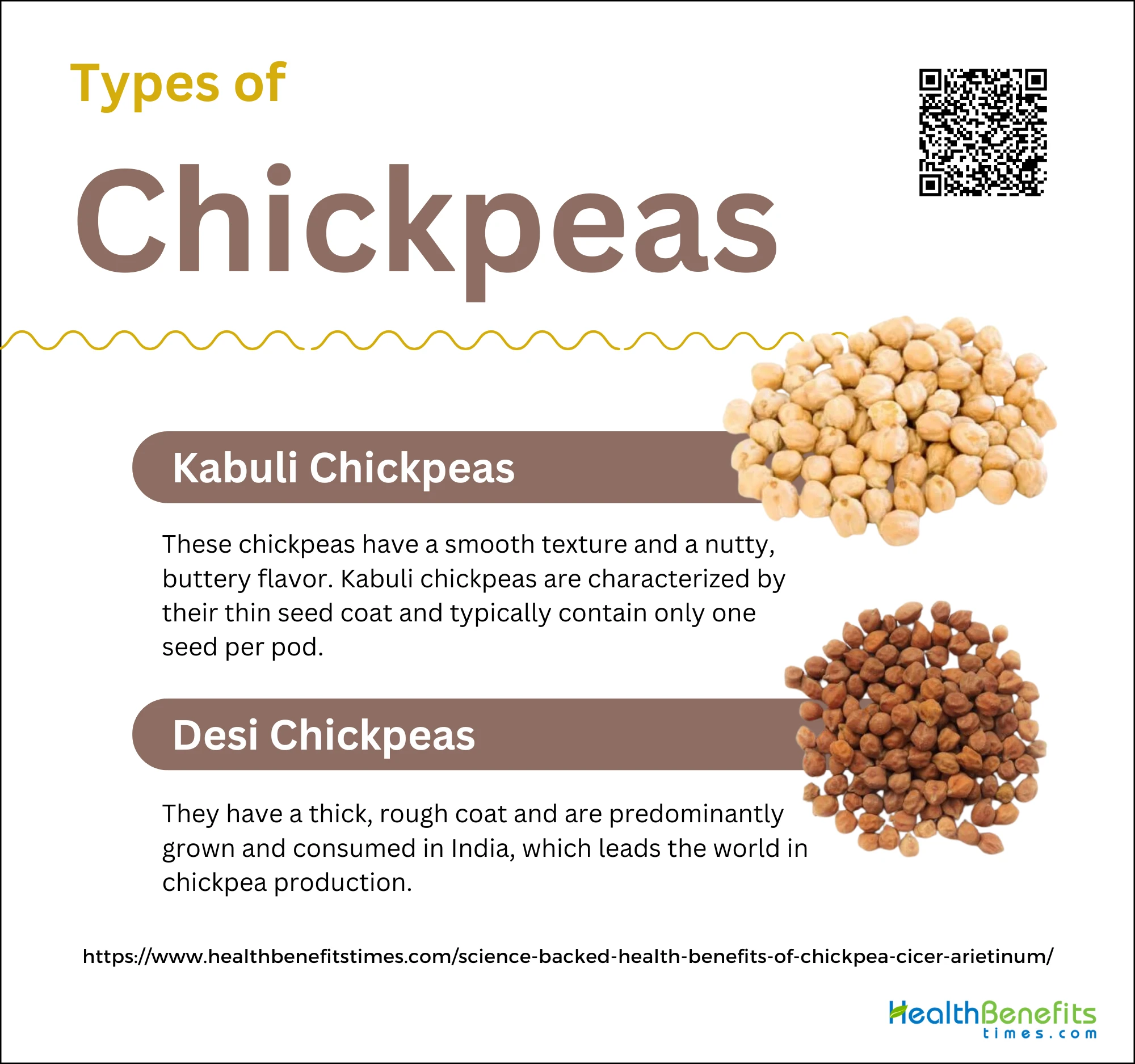 Types of

Chickpeas

Kabuli Chickpeas

These chickpeas have a smooth texture and a nutty, buttery flavor. Kabuli chickpeas are characterized by their thin seed coat and typically contain only one seed per pod.

Desi Chickpeas

They have a thick, rough coat and are predominantly grown and consumed in India, which leads the world in chickpea production.

https://www.healthbenefitstimes.com/science-backed-health-benefits-of-chickpea-cicer-arietinum/

HealthBenefits
times.com